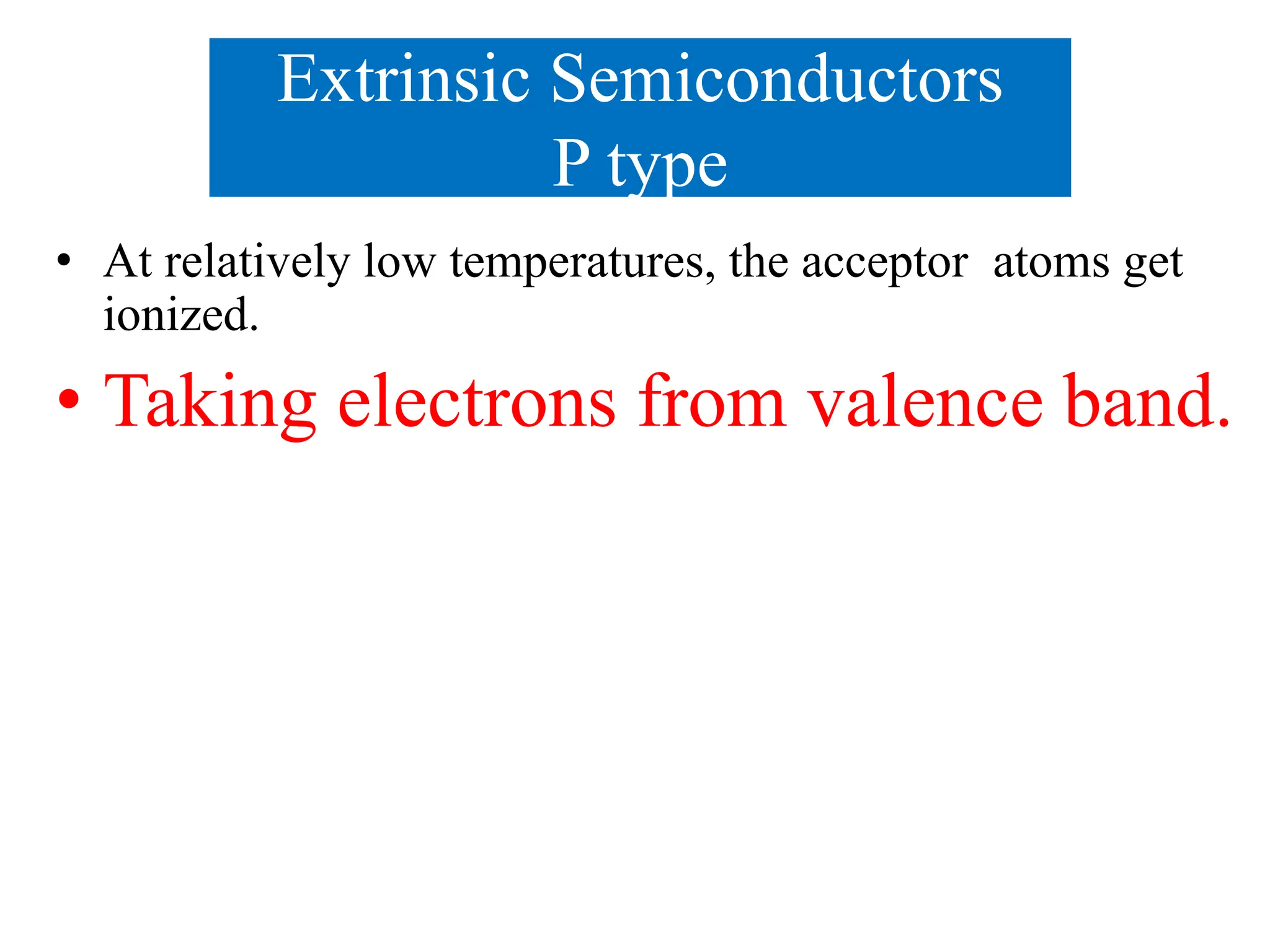 Extrinsic Semiconductors
P type

• At relatively low temperatures, the acceptor atoms get ionized.

• Taking electrons from valence band.